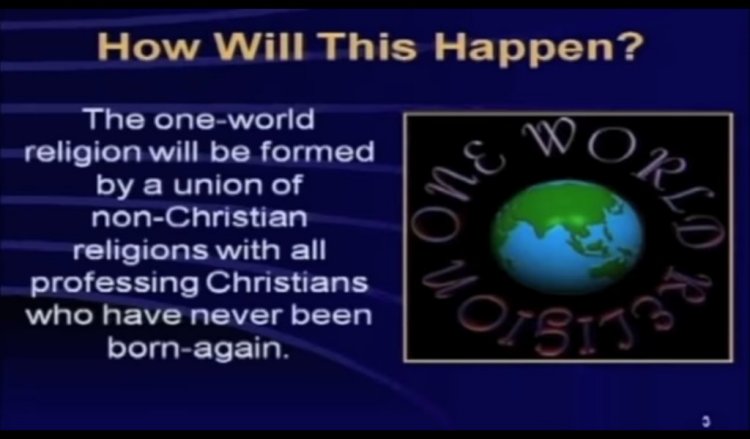 How Will This Happen?

The one-world religion will be formed by a union of non-Christian religions with all professing Christians who have never been born-again.

ONE WORLD RELIGION

3